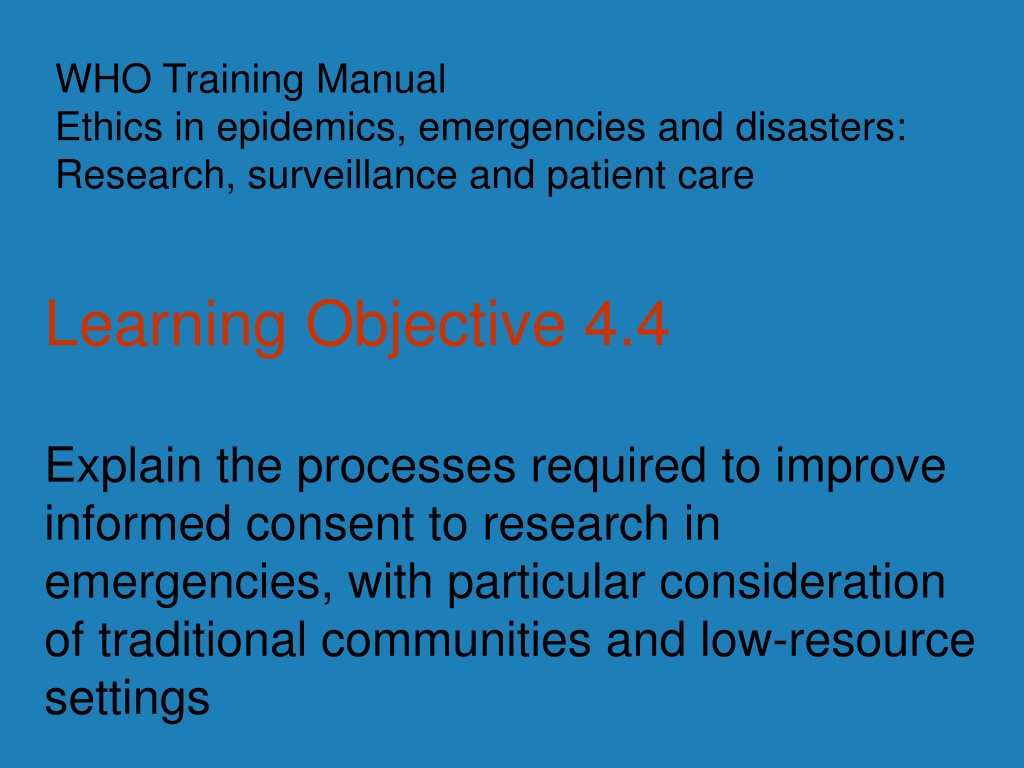 WHO Training Manual
Ethics in epidemics, emergencies and disasters:
Research, surveillance and patient care

Learning Objective 4.4

Explain the processes required to improve informed consent to research in emergencies, with particular consideration of traditional communities and low-resource settings